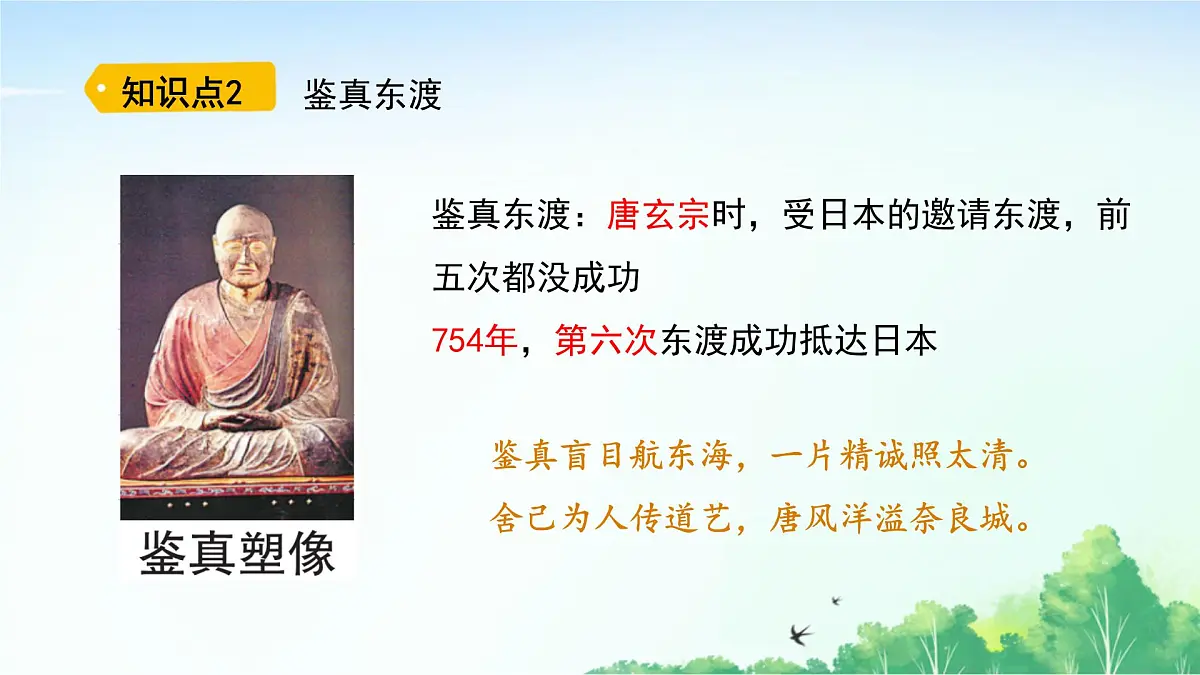 知识点2 鉴真东渡

鉴真塑像

鉴真东渡：唐玄宗时，受日本的邀请东渡，前五次都没成功

754年，第六次东渡成功抵达日本

鉴真盲目航东海，一片精诚照太清。
舍己为人传道艺，唐风洋溢奈良城。